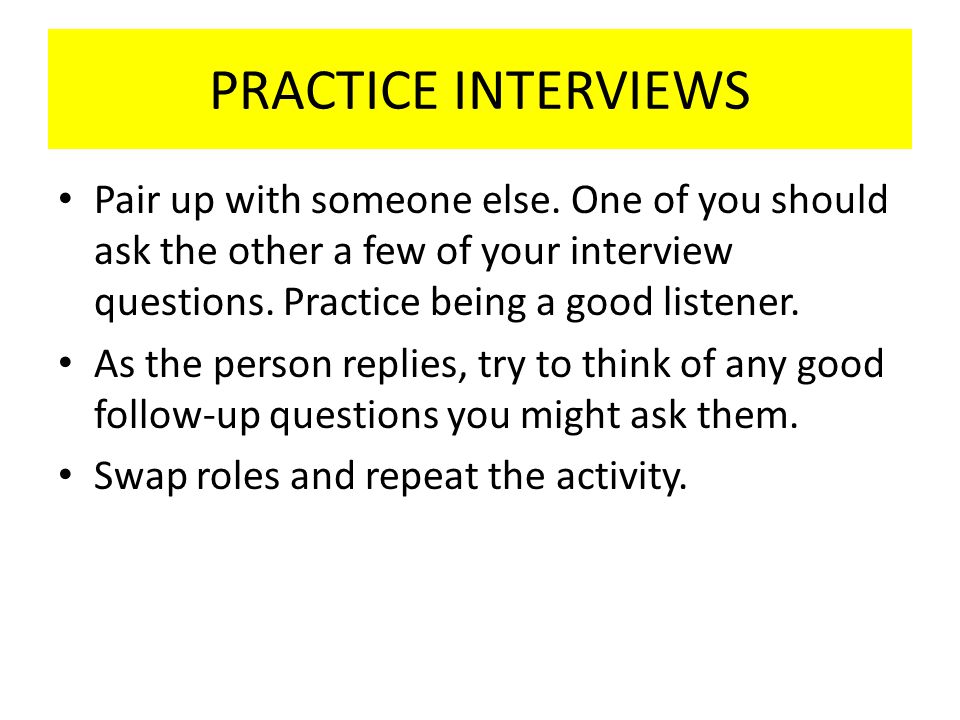 PRACTICE INTERVIEWS

• Pair up with someone else. One of you should ask the other a few of your interview questions. Practice being a good listener.
• As the person replies, try to think of any good follow-up questions you might ask them.
• Swap roles and repeat the activity.